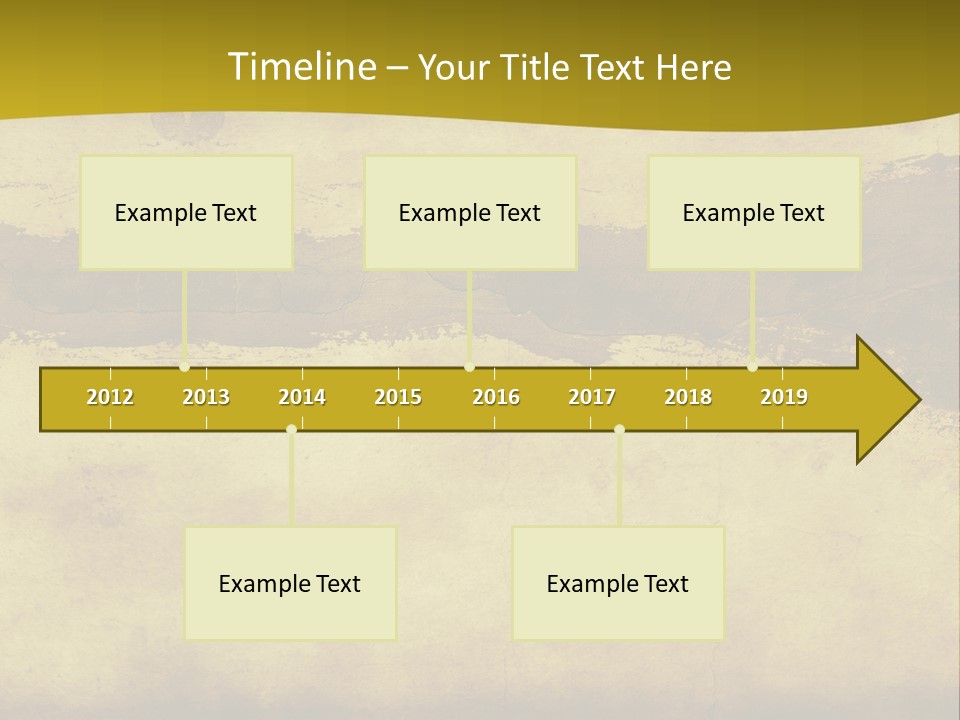 Timeline – Your Title Text Here

Example Text

Example Text

Example Text

2012 2013 2014 2015 2016 2017 2018 2019

Example Text

Example Text